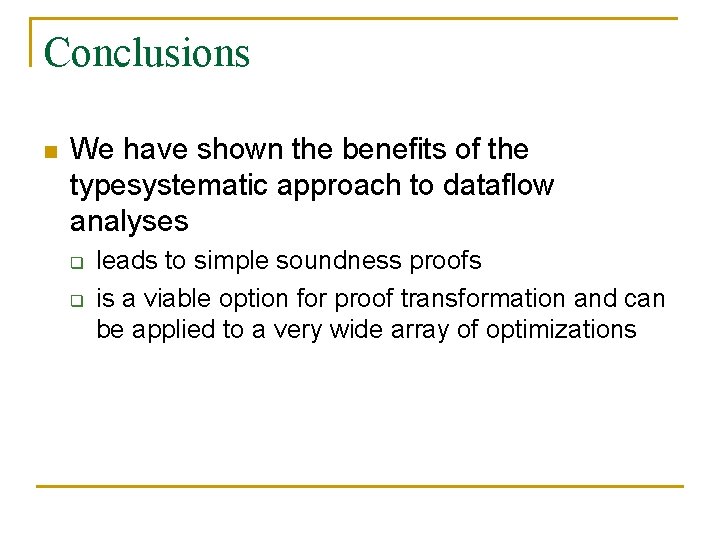 Conclusions

We have shown the benefits of the typesystematic approach to dataflow analyses

leads to simple soundness proofs

is a viable option for proof transformation and can be applied to a very wide array of optimizations